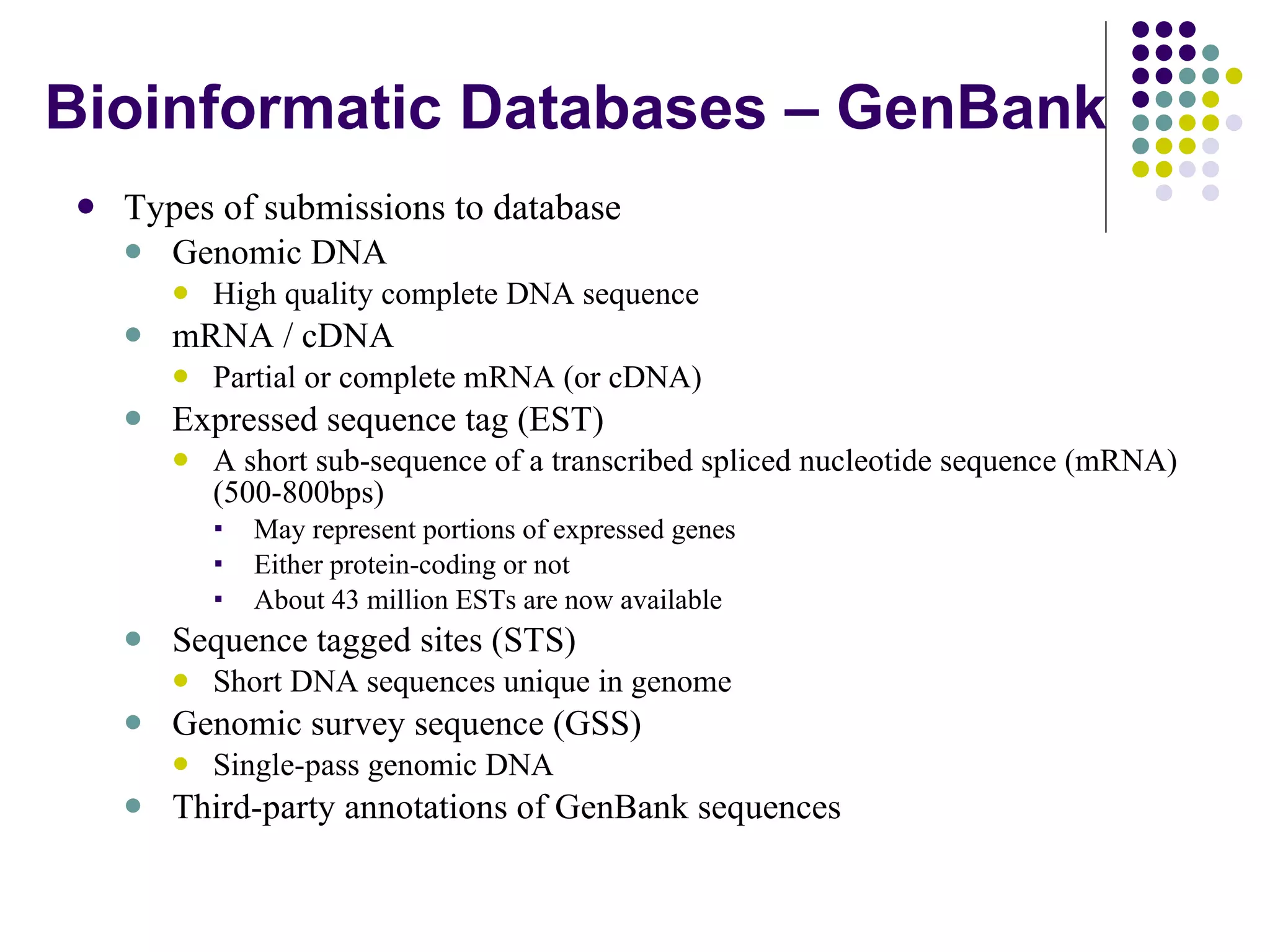 Bioinformatic Databases – GenBank

- Types of submissions to database
  - Genomic DNA
    - High quality complete DNA sequence
  - mRNA / cDNA
    - Partial or complete mRNA (or cDNA)
  - Expressed sequence tag (EST)
    - A short sub-sequence of a transcribed spliced nucleotide sequence (mRNA) (500-800bps)
      - May represent portions of expressed genes
      - Either protein-coding or not
      - About 43 million ESTs are now available
  - Sequence tagged sites (STS)
    - Short DNA sequences unique in genome
  - Genomic survey sequence (GSS)
    - Single-pass genomic DNA
  - Third-party annotations of GenBank sequences